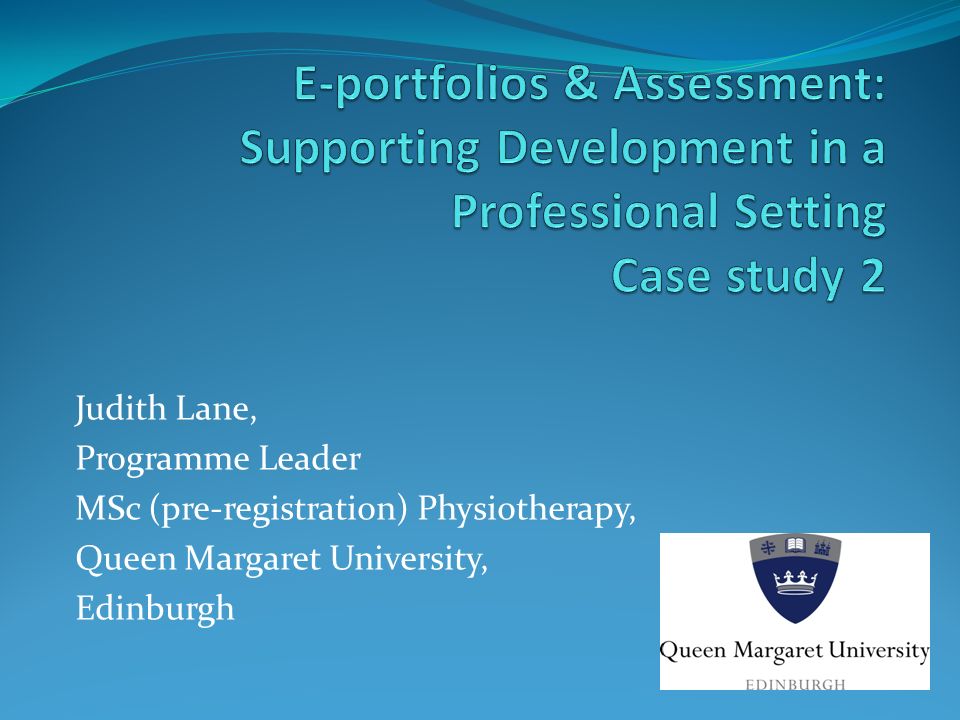 E-portfolios & Assessment: Supporting Development in a Professional Setting
Case study 2

Judith Lane,
Programme Leader
MSc (pre-registration) Physiotherapy,
Queen Margaret University,
Edinburgh

Queen Margaret University
EDINBURGH